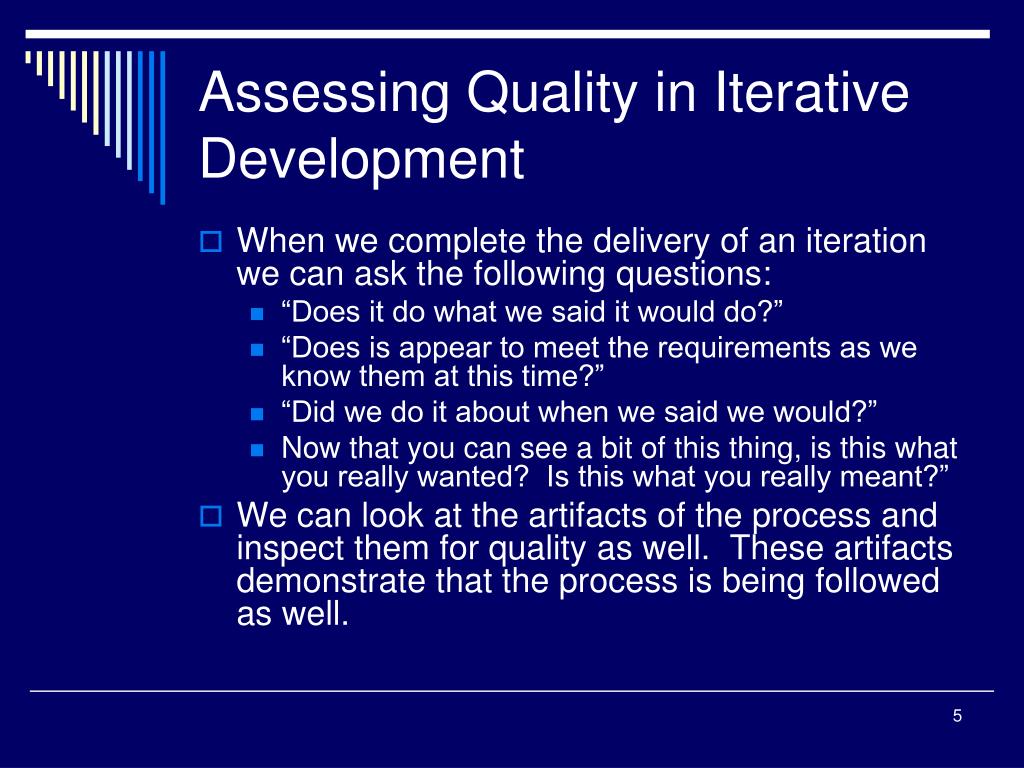 Assessing Quality in Iterative Development

When we complete the delivery of an iteration we can ask the following questions:

“Does it do what we said it would do?”

“Does is appear to meet the requirements as we know them at this time?”

“Did we do it about when we said we would?”

Now that you can see a bit of this thing, is this what you really wanted?  Is this what you really meant?”

We can look at the artifacts of the process and inspect them for quality as well.  These artifacts demonstrate that the process is being followed as well.

5